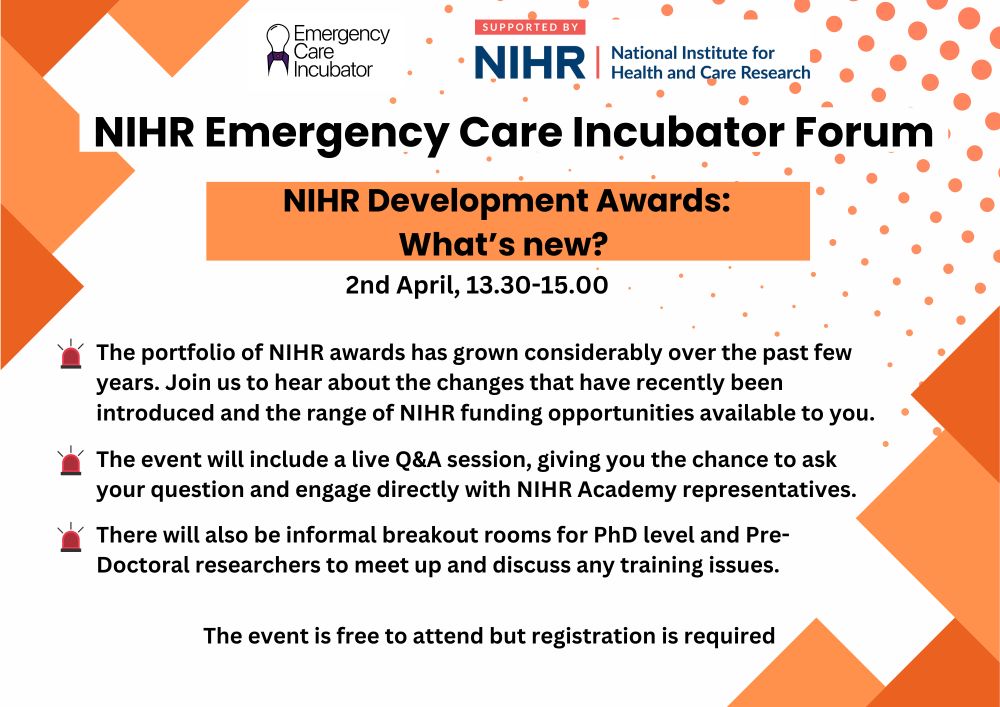 Emergency Care Incubator

SUPPORTED BY
NIHR | National Institute for Health and Care Research

NIHR Emergency Care Incubator Forum

NIHR Development Awards: What's new?

2nd April, 13.30-15.00

The portfolio of NIHR awards has grown considerably over the past few years. Join us to hear about the changes that have recently been introduced and the range of NIHR funding opportunities available to you.

The event will include a live Q&A session, giving you the chance to ask your question and engage directly with NIHR Academy representatives.

There will also be informal breakout rooms for PhD level and Pre-Doctoral researchers to meet up and discuss any training issues.

The event is free to attend but registration is required